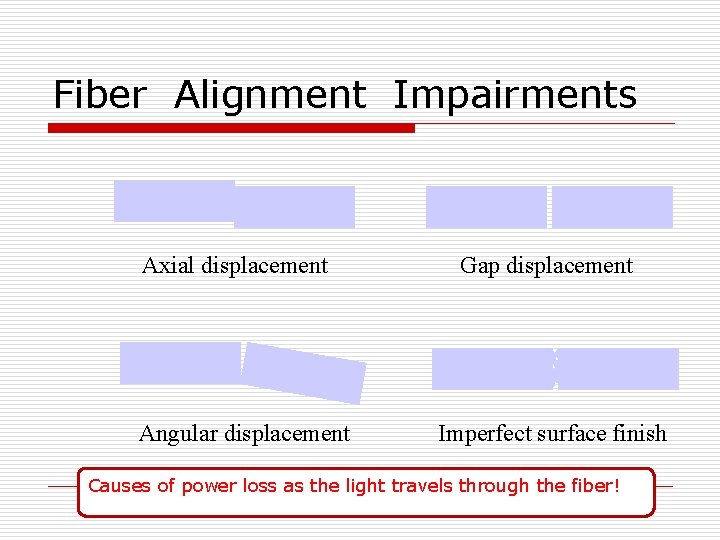 Fiber Alignment Impairments

Axial displacement

Gap displacement

Angular displacement

Imperfect surface finish

Causes of power loss as the light travels through the fiber!